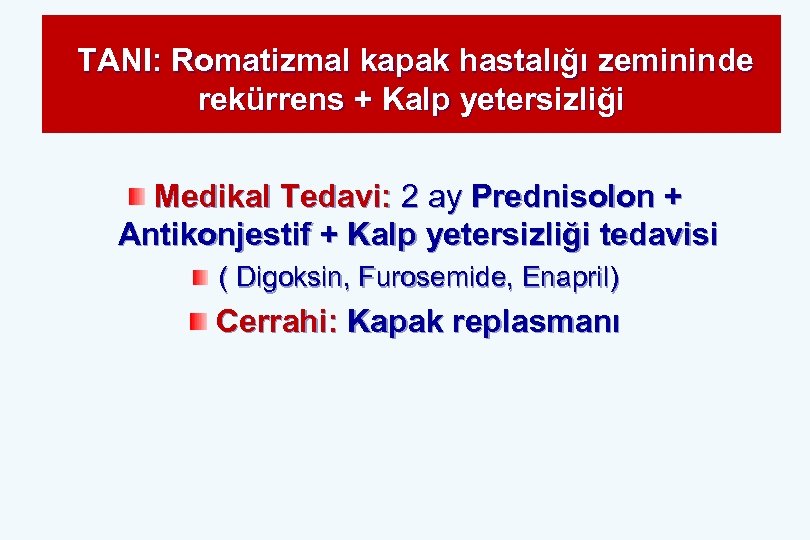 TANI: Romatizmal kapak hastalığı zemininde rekürrens + Kalp yetersizliği

Medikal Tedavi: 2 ay Prednisolon + Antikonjestif + Kalp yetersizliği tedavisi

( Digoksin, Furosemide, Enapril)

Cerrahi: Kapak replasmanı